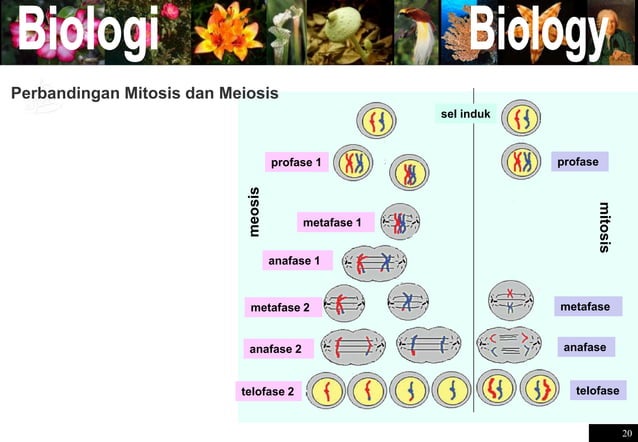 Biologi Biology

Perbandingan Mitosis dan Meiosis

sel induk

meosis

profase 1

metafase 1

anafase 1

metafase 2

anafase 2

telofase 2

mitosis

profase

metafase

anafase

telofase

20